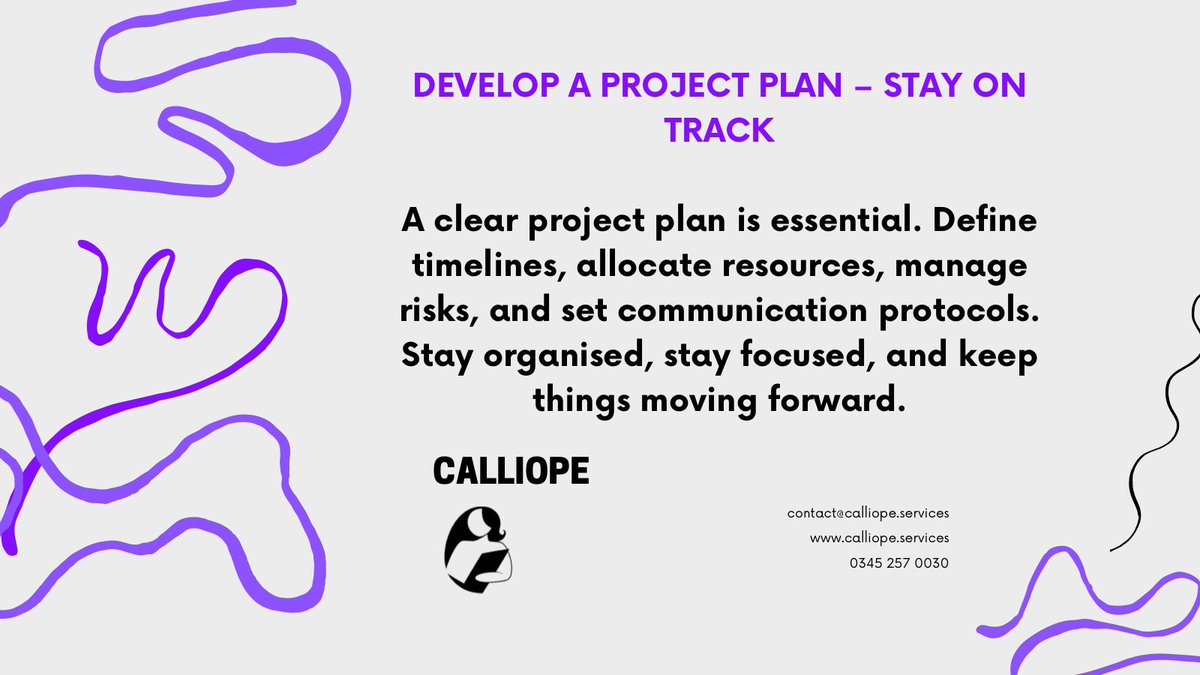 DEVELOP A PROJECT PLAN – STAY ON TRACK

A clear project plan is essential. Define timelines, allocate resources, manage risks, and set communication protocols. Stay organised, stay focused, and keep things moving forward.

CALLIOPE

contact@calliope.services
www.calliope.services
0345 257 0030